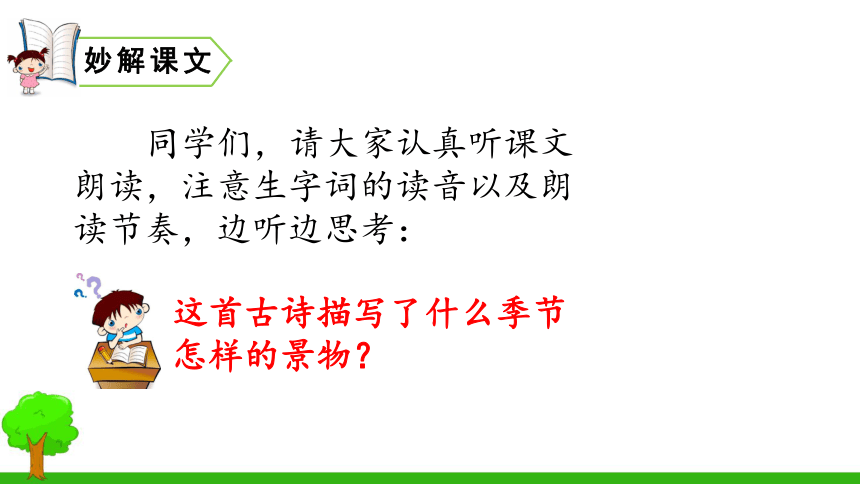 妙解课文

同学们，请大家认真听课文朗读，注意生字词的读音以及朗读节奏，边听边思考：

这首古诗描写了什么季节怎样的景物？